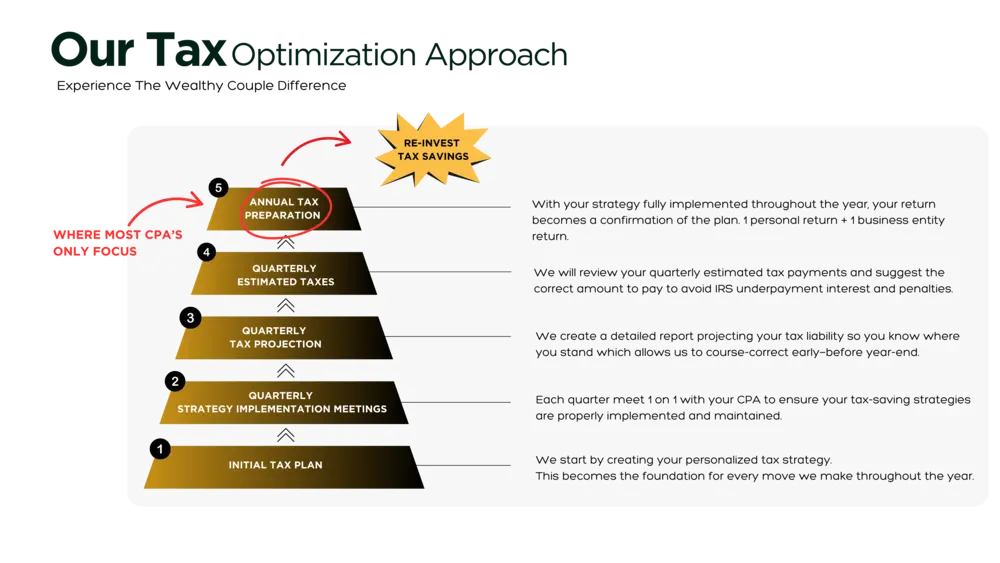 Our Tax Optimization Approach

Experience The Wealthy Couple Difference

RE-INVEST TAX SAVINGS

WHERE MOST CPA'S ONLY FOCUS

5 ANNUAL TAX PREPARATION

With your strategy fully implemented throughout the year, your return becomes a confirmation of the plan. 1 personal return + 1 business entity return.

4 QUARTERLY ESTIMATED TAXES

We will review your quarterly estimated tax payments and suggest the correct amount to pay to avoid IRS underpayment interest and penalties.

3 QUARTERLY TAX PROJECTION

We create a detailed report projecting your tax liability so you know where you stand which allows us to course-correct early–before year-end.

2 QUARTERLY STRATEGY IMPLEMENTATION MEETINGS

Each quarter meet 1 on 1 with your CPA to ensure your tax-saving strategies are properly implemented and maintained.

1 INITIAL TAX PLAN

We start by creating your personalized tax strategy.
This becomes the foundation for every move we make throughout the year.